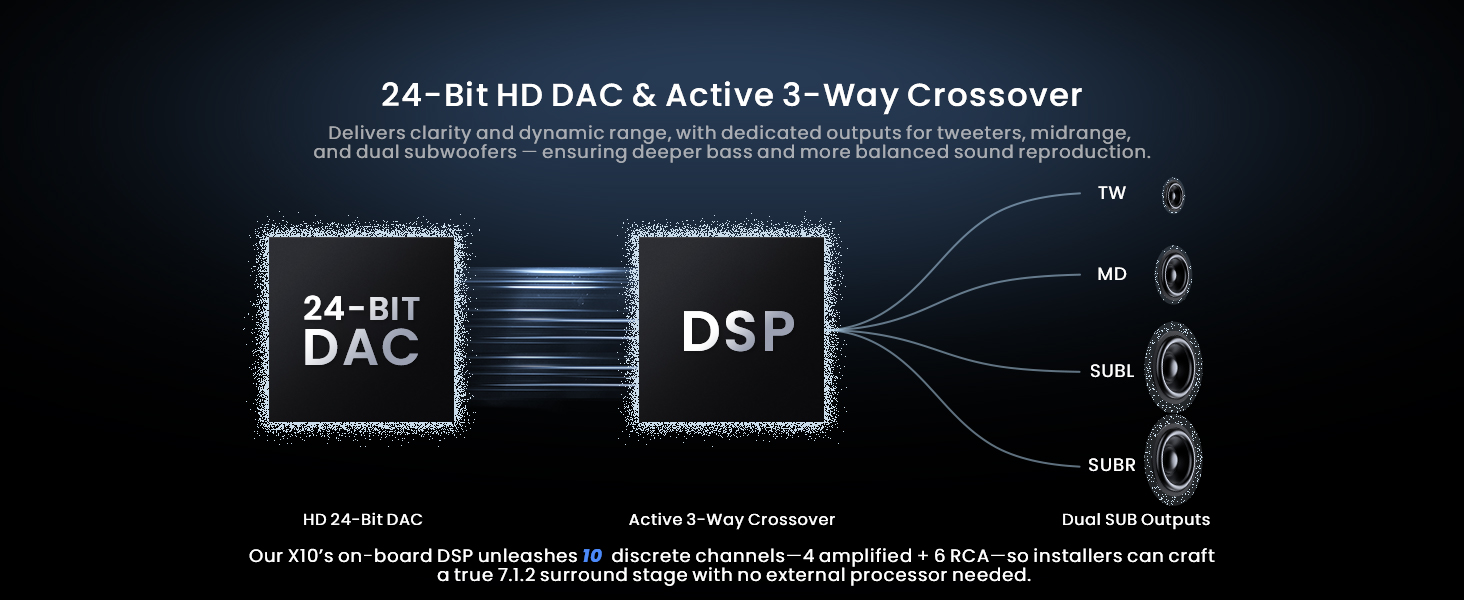 24-Bit HD DAC & Active 3-Way Crossover

Delivers clarity and dynamic range, with dedicated outputs for tweeters, midrange, and dual subwoofers — ensuring deeper bass and more balanced sound reproduction.

24-BIT DAC

DSP

TW

MD

SUBL

SUBR

HD 24-Bit DAC

Active 3-Way Crossover

Dual SUB Outputs

Our X10's on-board DSP unleashes 10 discrete channels—4 amplified + 6 RCA—so installers can craft a true 7.1.2 surround stage with no external processor needed.